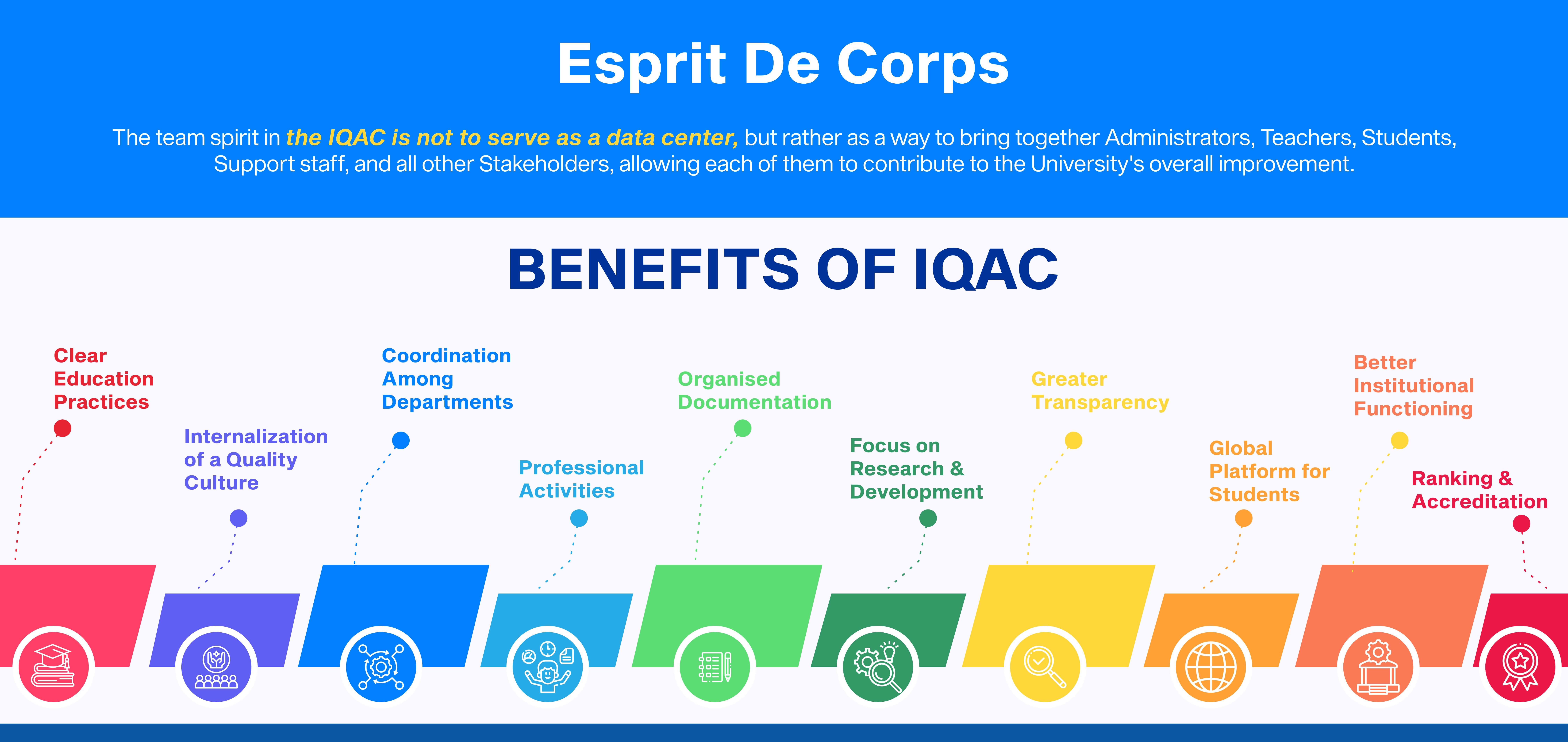 Esprit De Corps

The team spirit in the IQAC is not to serve as a data center, but rather as a way to bring together Administrators, Teachers, Students, Support staff, and all other Stakeholders, allowing each of them to contribute to the University's overall improvement.

BENEFITS OF IQAC

Clear Education Practices

Internalization of a Quality Culture

Coordination Among Departments

Professional Activities

Organised Documentation

Focus on Research & Development

Greater Transparency

Global Platform for Students

Better Institutional Functioning

Ranking & Accreditation